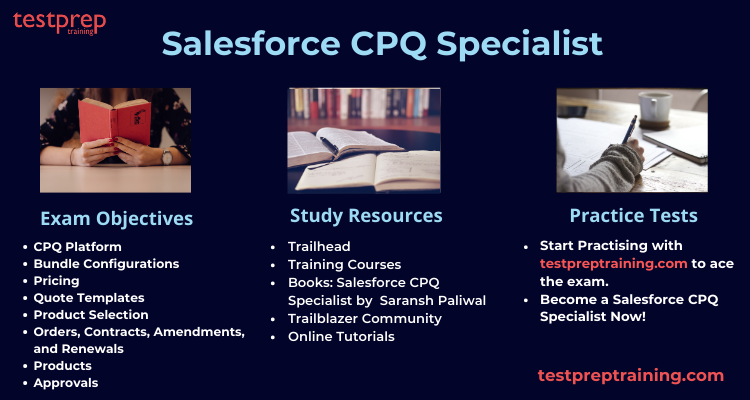 testprep training

Salesforce CPQ Specialist

Exam Objectives
- CPQ Platform
- Bundle Configurations
- Pricing
- Quote Templates
- Product Selection
- Orders, Contracts, Amendments, and Renewals
- Products
- Approvals

Study Resources
- Trailhead
- Training Courses
- Books: Salesforce CPQ Specialist by Saransh Paliwal
- Trailblazer Community
- Online Tutorials

Practice Tests
- Start Practising with testpreptraining.com to ace the exam.
- Become a Salesforce CPQ Specialist Now!

testpreptraining.com